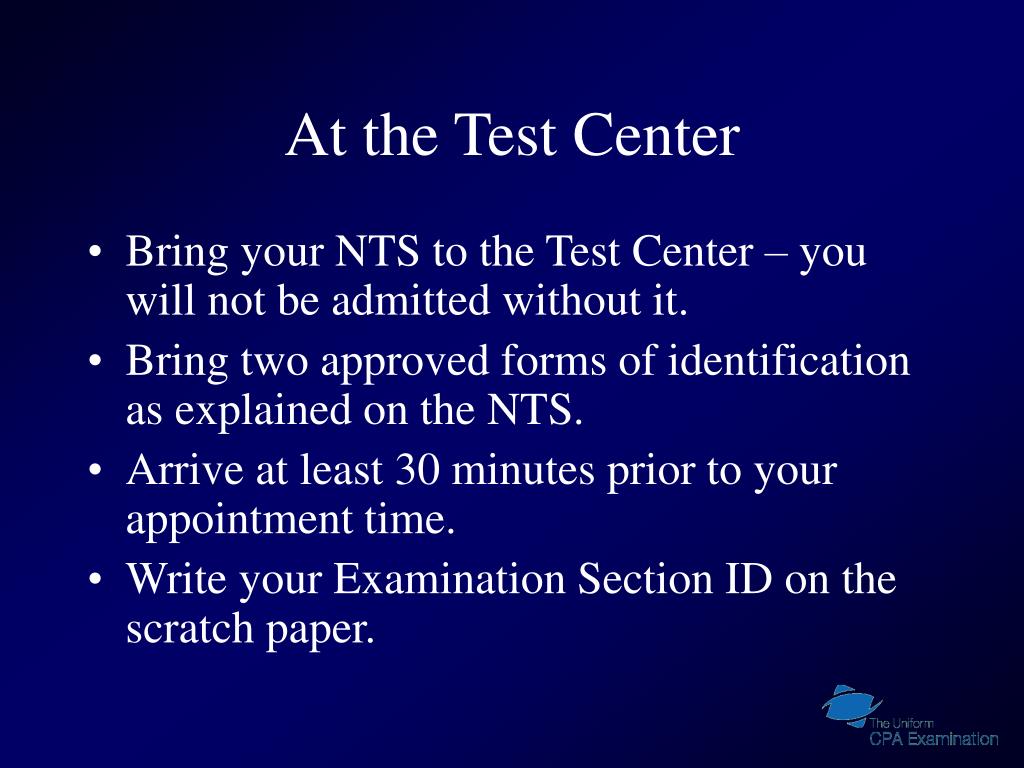 At the Test Center

• Bring your NTS to the Test Center – you will not be admitted without it.
• Bring two approved forms of identification as explained on the NTS.
• Arrive at least 30 minutes prior to your appointment time.
• Write your Examination Section ID on the scratch paper.

The Uniform
CPA Examination